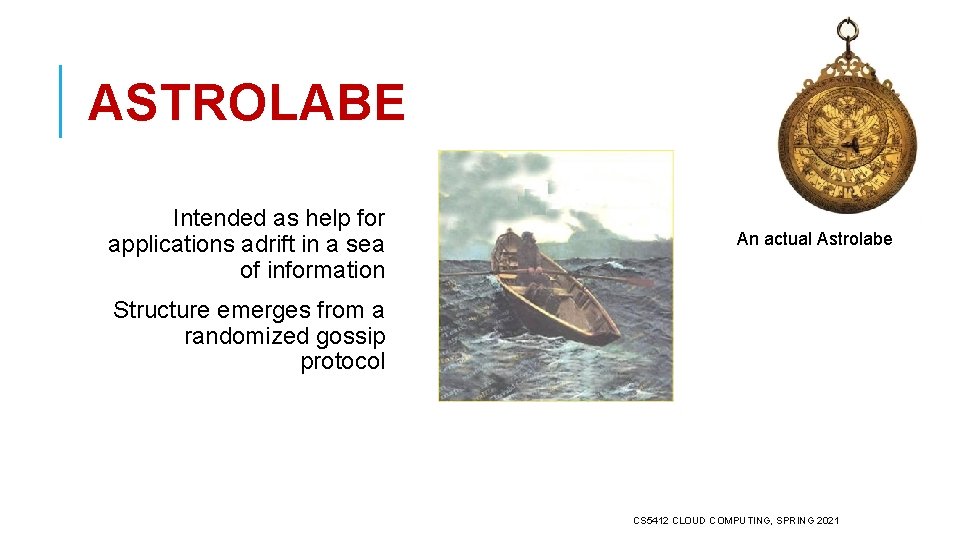 ASTROLABE

Intended as help for applications adrift in a sea of information

Structure emerges from a randomized gossip protocol

An actual Astrolabe

CS5412 CLOUD COMPUTING, SPRING 2021